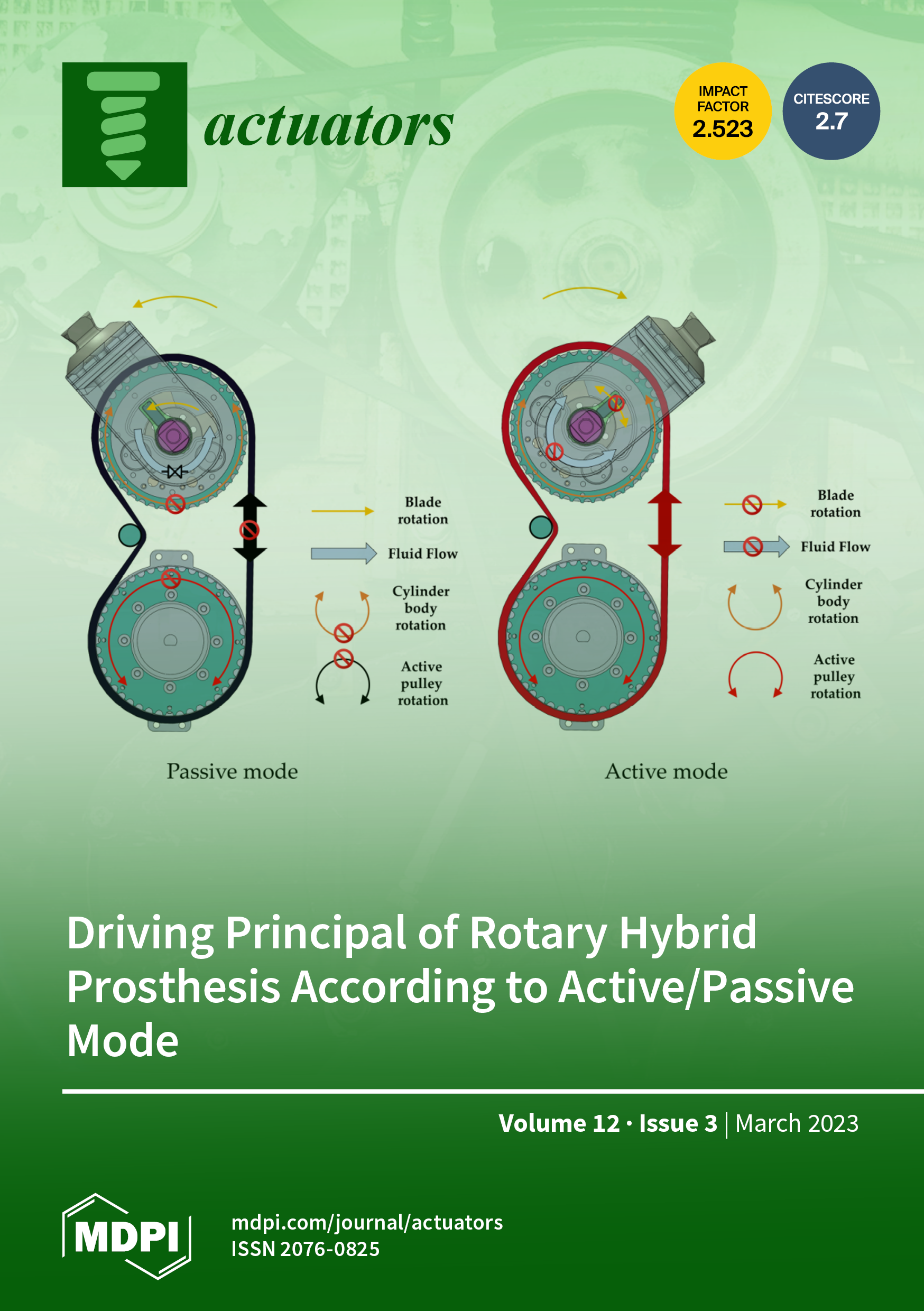 actuators

IMPACT FACTOR 2.523

CITESCORE 2.7

Blade rotation

Fluid Flow

Cylinder body rotation

Active pulley rotation

Passive mode

Blade rotation

Fluid Flow

Cylinder body rotation

Active pulley rotation

Active mode

Driving Principal of Rotary Hybrid Prosthesis According to Active/Passive Mode

Volume 12 · Issue 3 | March 2023

MDPI

mdpi.com/journal/actuators
ISSN 2076-0825